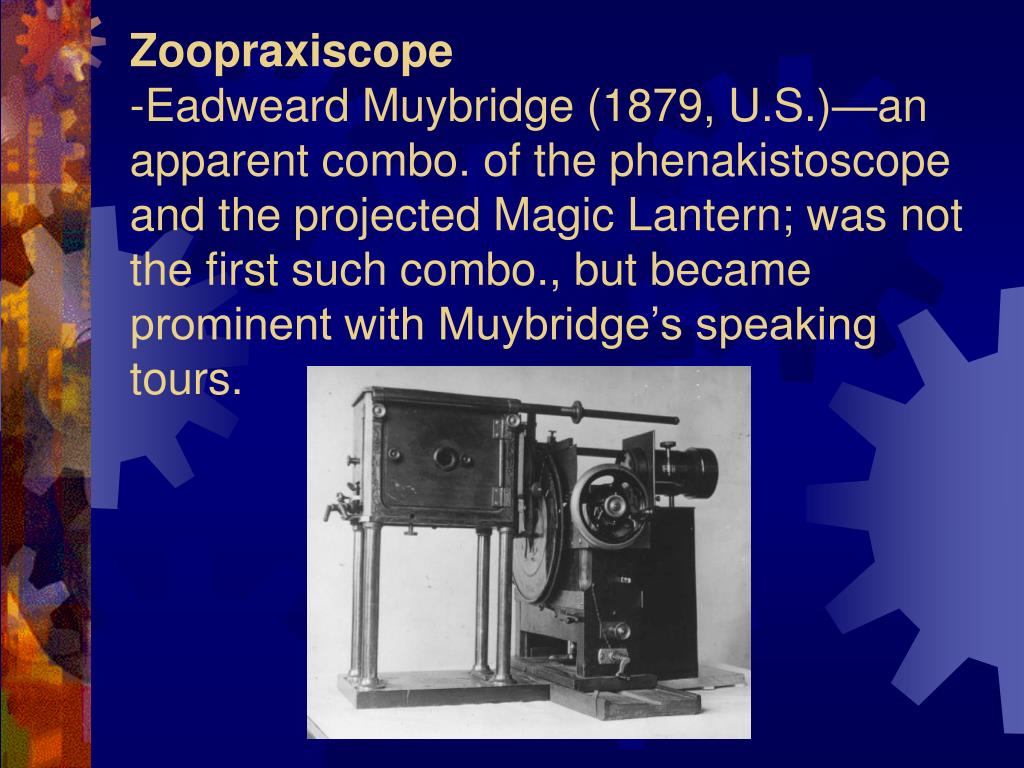 Zoopraxiscope
-Eadweard Muybridge (1879, U.S.)—an apparent combo. of the phenakistoscope and the projected Magic Lantern; was not the first such combo., but became prominent with Muybridge’s speaking tours.